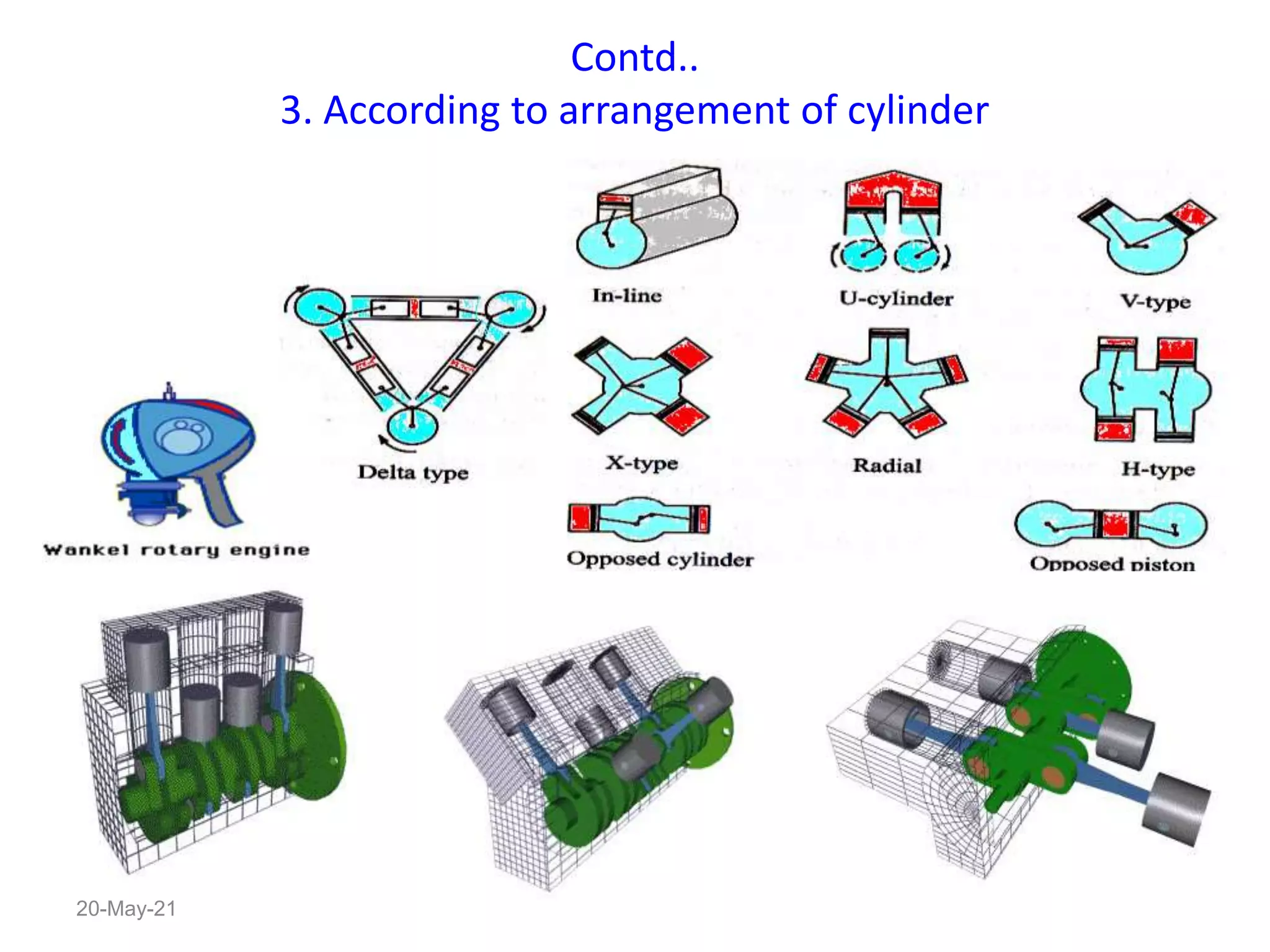 Contd..
3. According to arrangement of cylinder

In-line

U-cylinder

V-type

Delta type

X-type

Radial

H-type

Wankel rotary engine

Opposed cylinder

Opposed piston

20-May-21